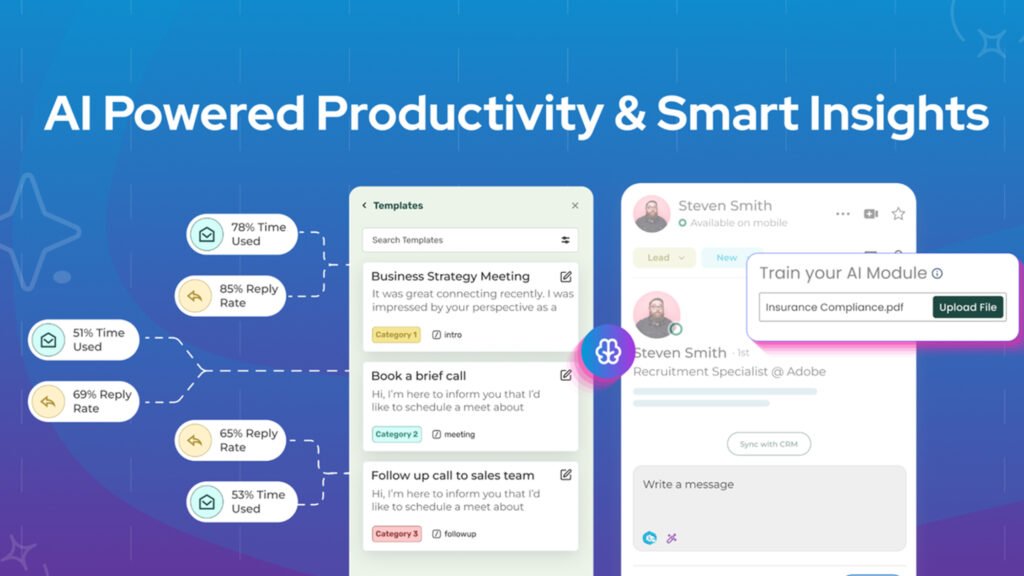 AI Powered Productivity & Smart Insights

78% Time Used

85% Reply Rate

51% Time Used

69% Reply Rate

65% Reply Rate

53% Time Used

Templates

Search Templates

Business Strategy Meeting
It was great connecting recently. I was impressed by your perspective as a

Category 1 intro

Book a brief call
Hi, I'm here to inform you that I'd like to schedule a meet about

Category 2 meeting

Follow up call to sales team
Hi, I'm here to inform you that I'd like to schedule a meet about

Category 3 followup

Steven Smith
Available on mobile

Lead New

Train your AI Module

Insurance Compliance.pdf Upload File

Steven Smith · 1st
Recruitment Specialist @ Adobe

Sync with CRM

Write a message